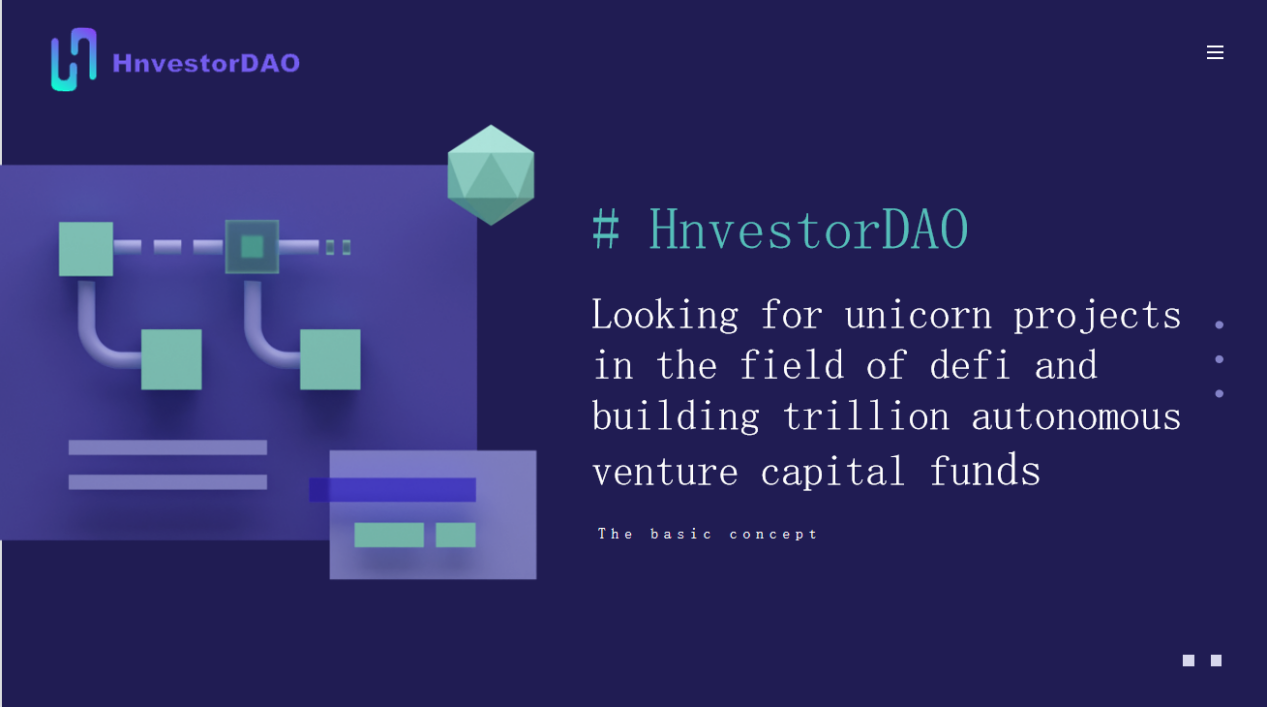 HnvestorDAO

# HnvestorDAO

Looking for unicorn projects in the field of defi and building trillion autonomous venture capital funds

The basic concept